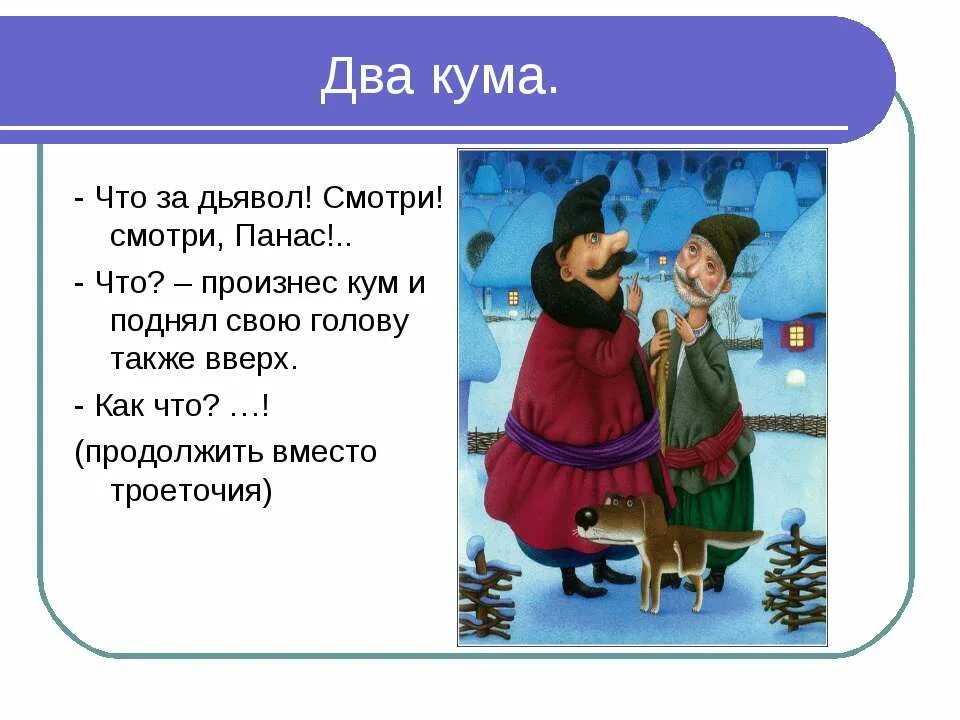 Два кума.

- Что за дьявол! Смотри! смотри, Панас!..

- Что? – произнес кум и поднял свою голову также вверх.

- Как что? …!

(продолжить вместо троеточия)